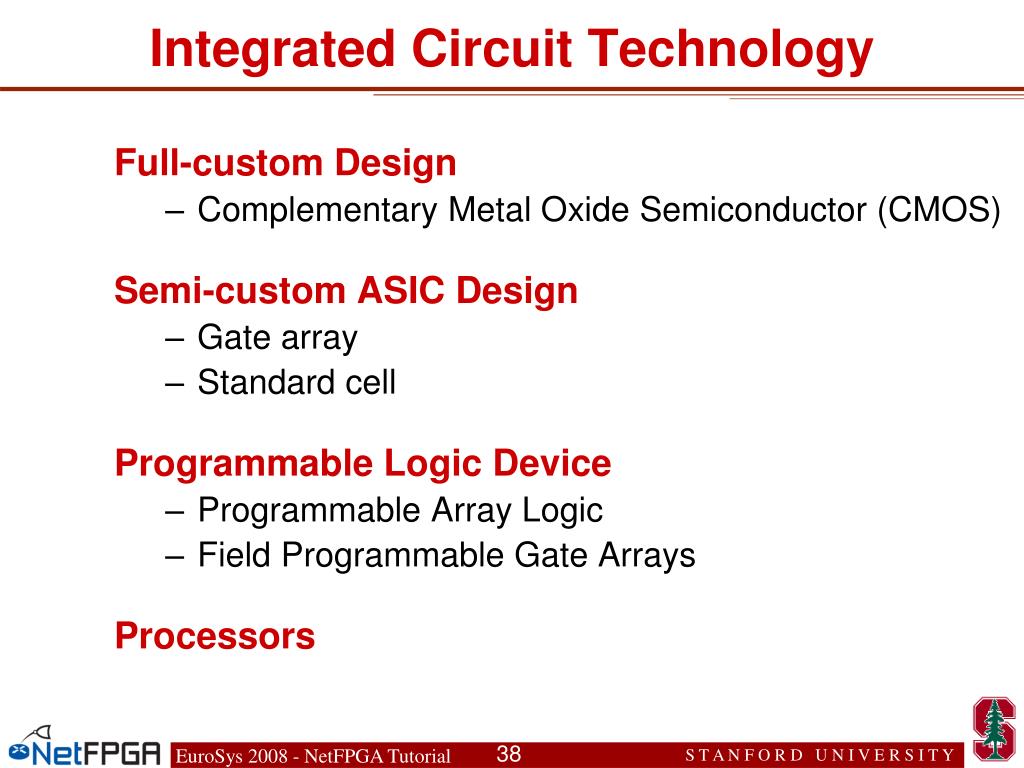 Integrated Circuit Technology

Full-custom Design
– Complementary Metal Oxide Semiconductor (CMOS)

Semi-custom ASIC Design
– Gate array
– Standard cell

Programmable Logic Device
– Programmable Array Logic
– Field Programmable Gate Arrays

Processors

NetFPGA EuroSys 2008 - NetFPGA Tutorial 38 STANFORD UNIVERSITY